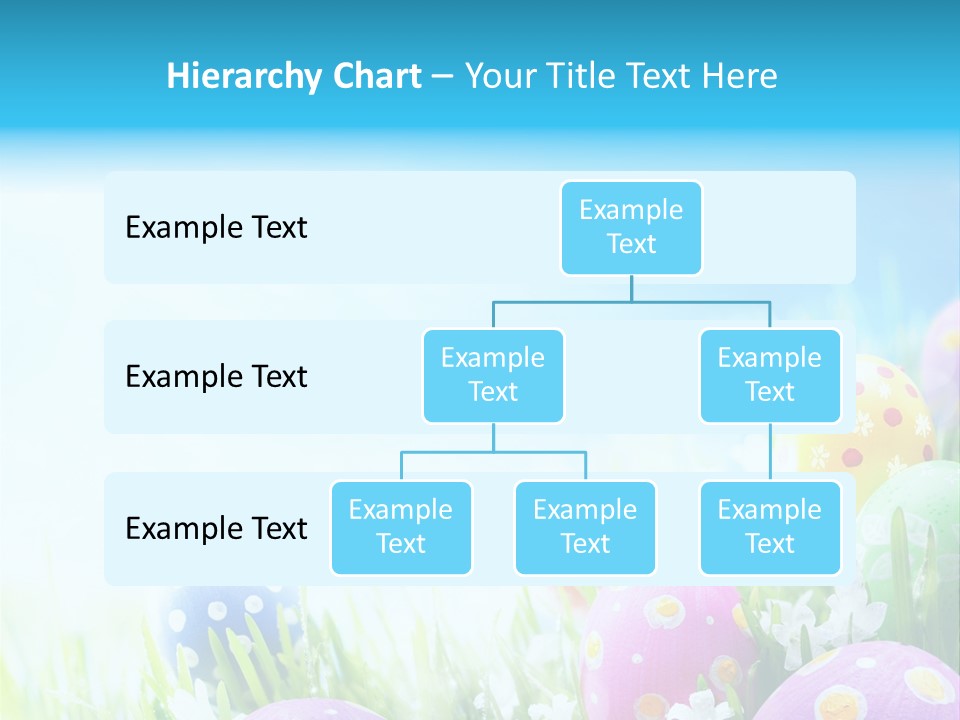 Hierarchy Chart – Your Title Text Here

Example Text

Example Text

Example Text

Example Text

Example Text

Example Text

Example Text

Example Text

Example Text